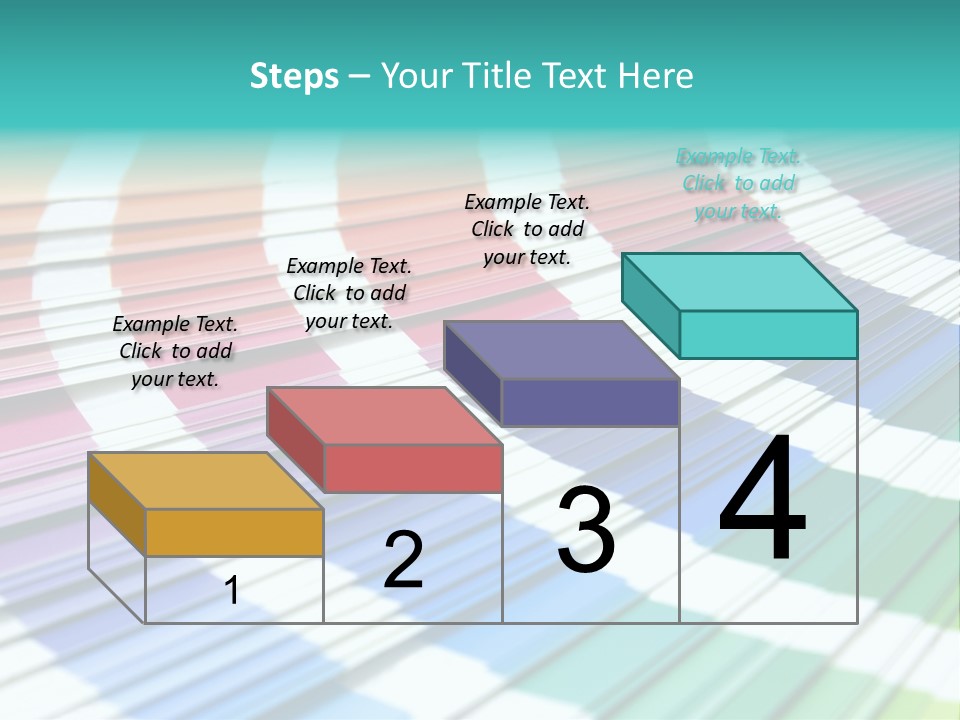 Steps – Your Title Text Here

Example Text. Click to add your text.

Example Text. Click to add your text.

Example Text. Click to add your text.

Example Text. Click to add your text.

1

2

3

4